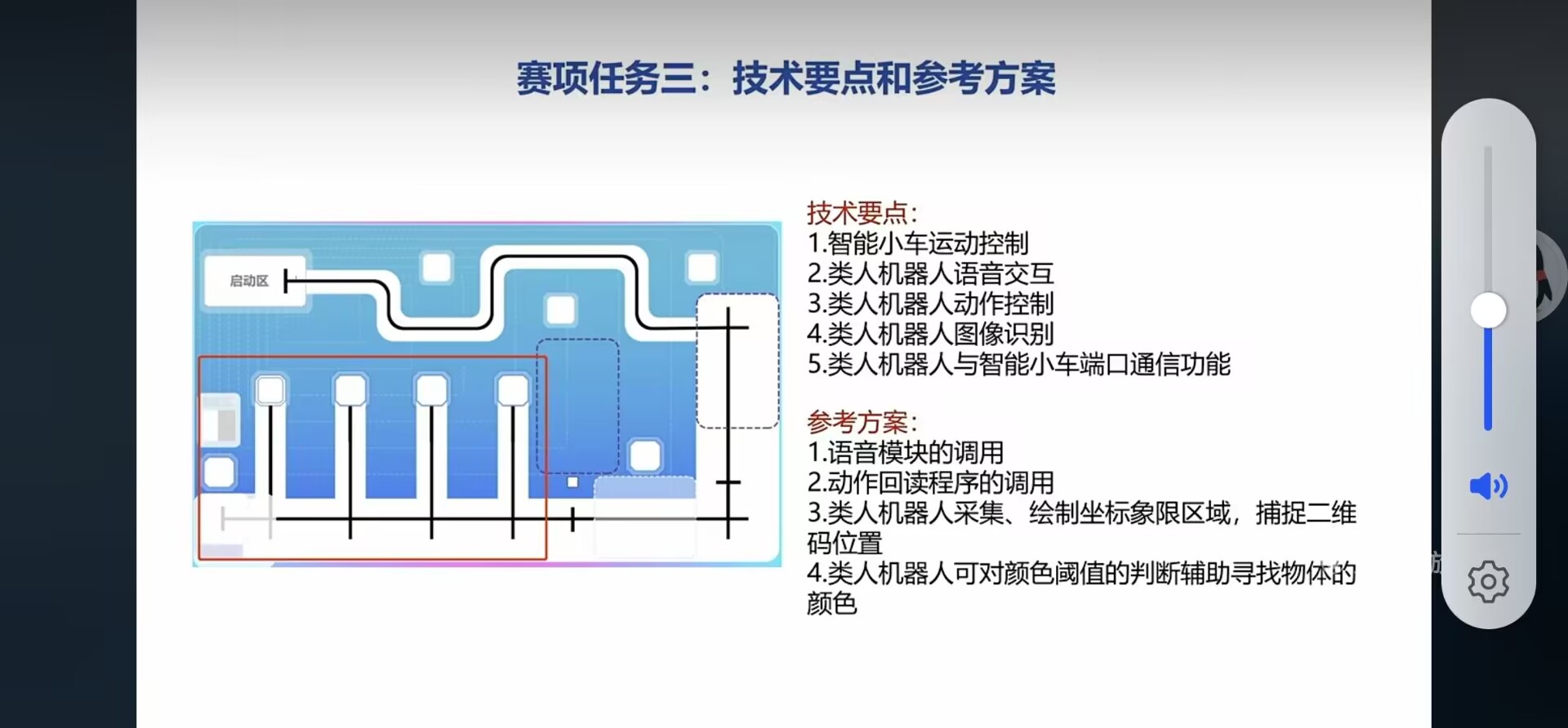 赛项任务三：技术要点和参考方案

启动区

技术要点：
1.智能小车运动控制
2.类人机器人语音交互
3.类人机器人动作控制
4.类人机器人图像识别
5.类人机器人与智能小车端口通信功能

参考方案：
1.语音模块的调用
2.动作回读程序的调用
3.类人机器人采集、绘制坐标象限区域，捕捉二维码位置
4.类人机器人可对颜色阈值的判断辅助寻找物体的颜色